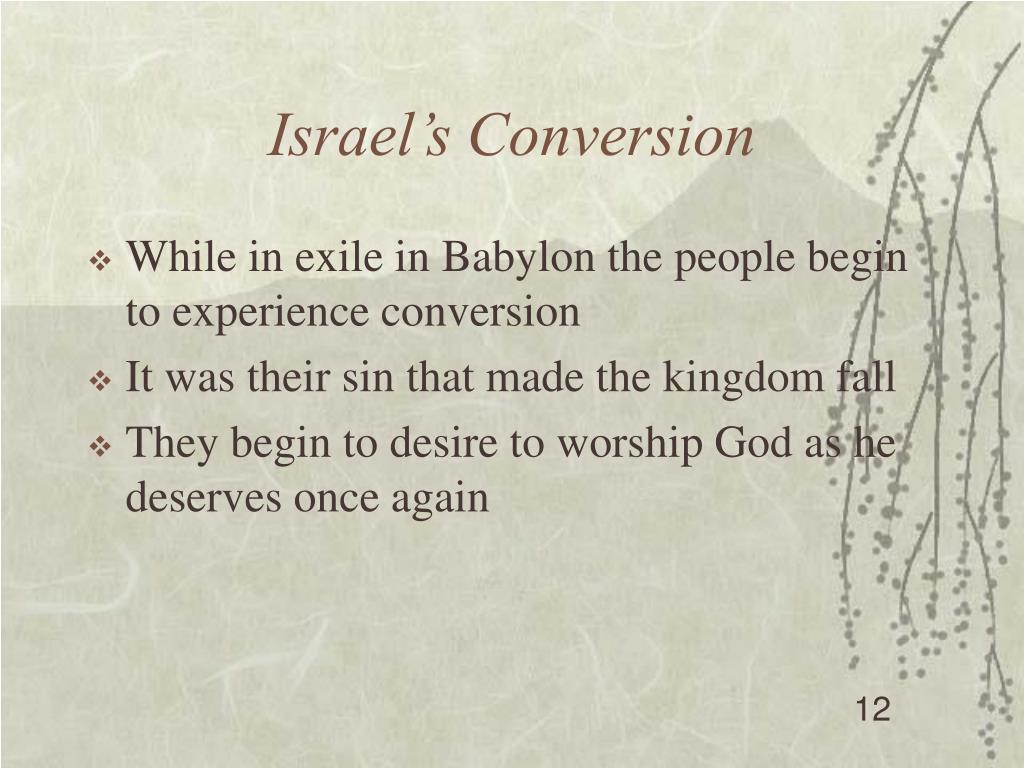 Israel's Conversion

❖ While in exile in Babylon the people begin to experience conversion
❖ It was their sin that made the kingdom fall
❖ They begin to desire to worship God as he deserves once again

12